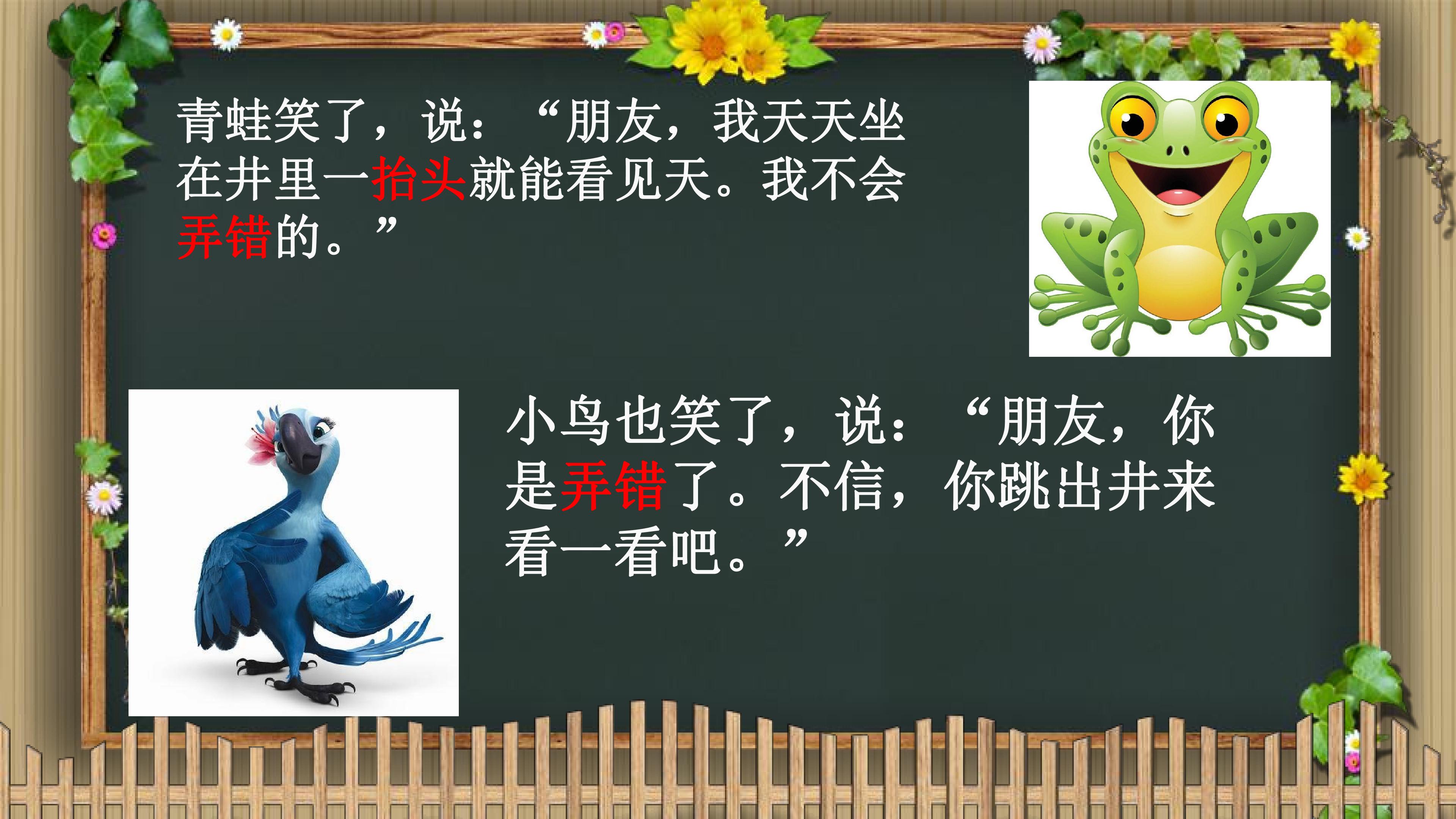 青蛙笑了，说：“朋友，我天天坐在井里一抬头就能看见天。我不会弄错的。”

小鸟也笑了，说：“朋友，你是弄错了。不信，你跳出井来看一看吧。”